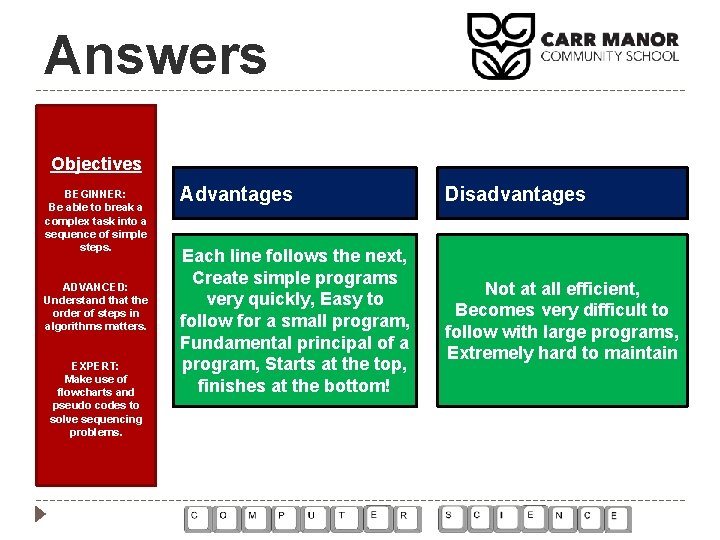 Answers

CARR MANOR
COMMUNITY SCHOOL

Objectives

BEGINNER:
Be able to break a complex task into a sequence of simple steps.

ADVANCED:
Understand that the order of steps in algorithms matters.

EXPERT:
Make use of flowcharts and pseudo codes to solve sequencing problems.

Advantages

Each line follows the next, Create simple programs very quickly, Easy to follow for a small program, Fundamental principal of a program, Starts at the top, finishes at the bottom!

Disadvantages

Not at all efficient, Becomes very difficult to follow with large programs, Extremely hard to maintain

C O M P U T E R S C I E N C E